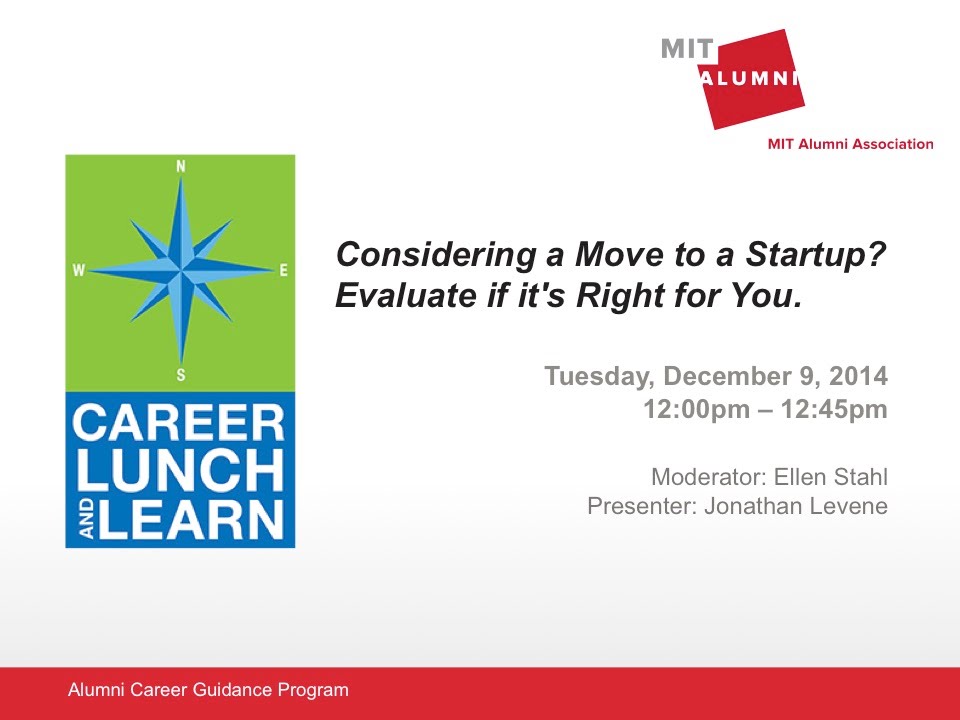 MIT ALUMNI
MIT Alumni Association

N
W
E
S
CAREER
LUNCH
AND
LEARN

Considering a Move to a Startup? Evaluate if it's Right for You.

Tuesday, December 9, 2014
12:00pm – 12:45pm

Moderator: Ellen Stahl
Presenter: Jonathan Levene

Alumni Career Guidance Program